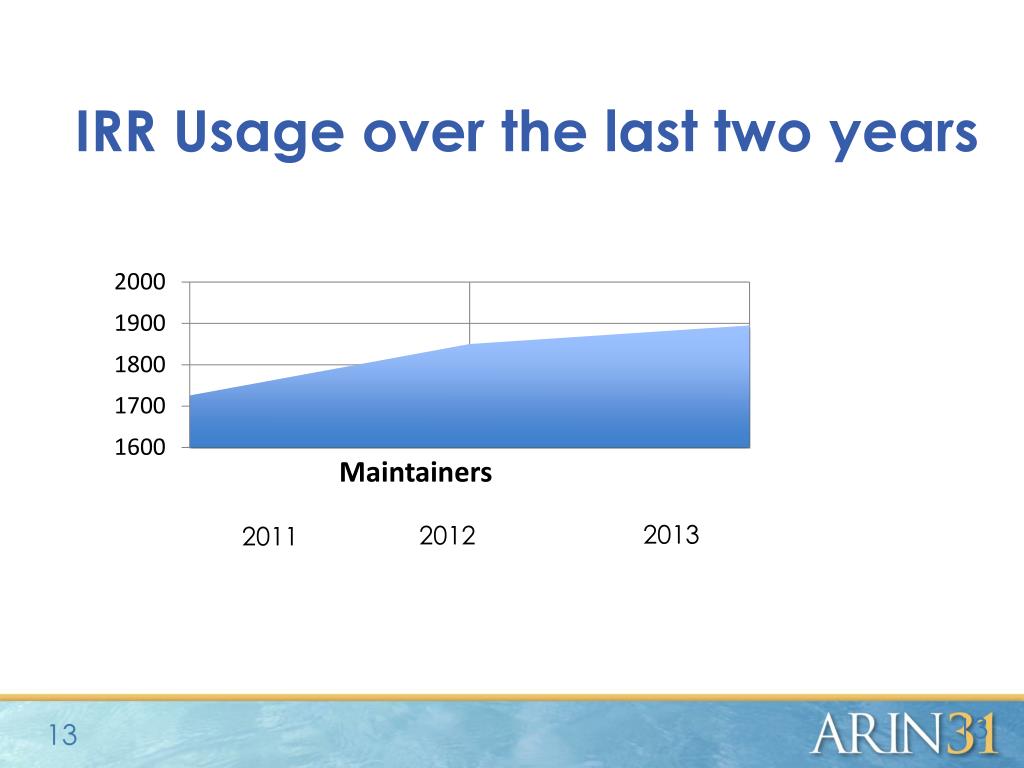 IRR Usage over the last two years

2000
1900
1800
1700
1600

Maintainers

2011 2012 2013

13

ARIN31